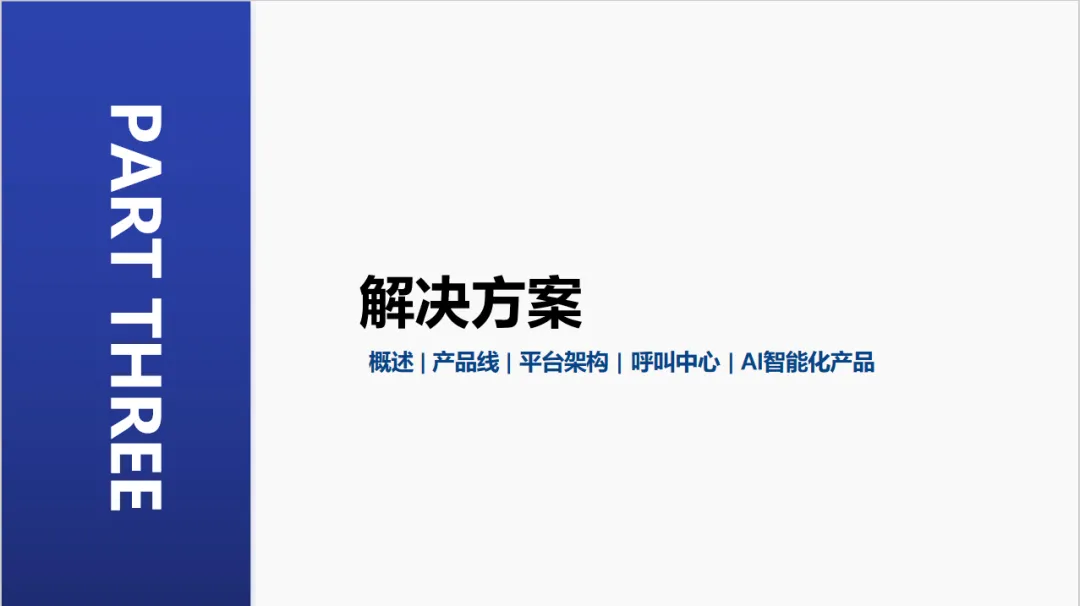 PART THREE

解决方案

概述 | 产品线 | 平台架构 | 呼叫中心 | AI智能化产品